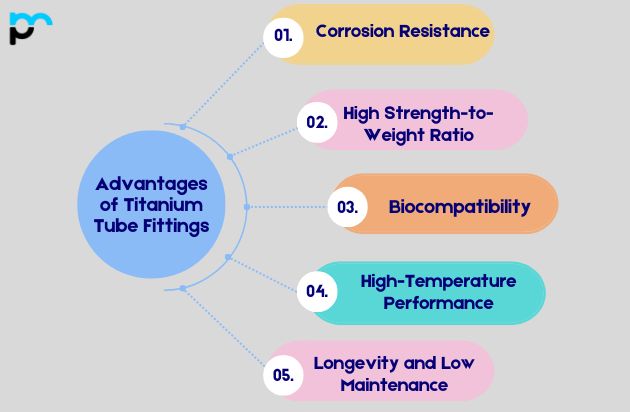 Advantages of Titanium Tube Fittings

01. Corrosion Resistance

02. High Strength-to-Weight Ratio

03. Biocompatibility

04. High-Temperature Performance

05. Longevity and Low Maintenance